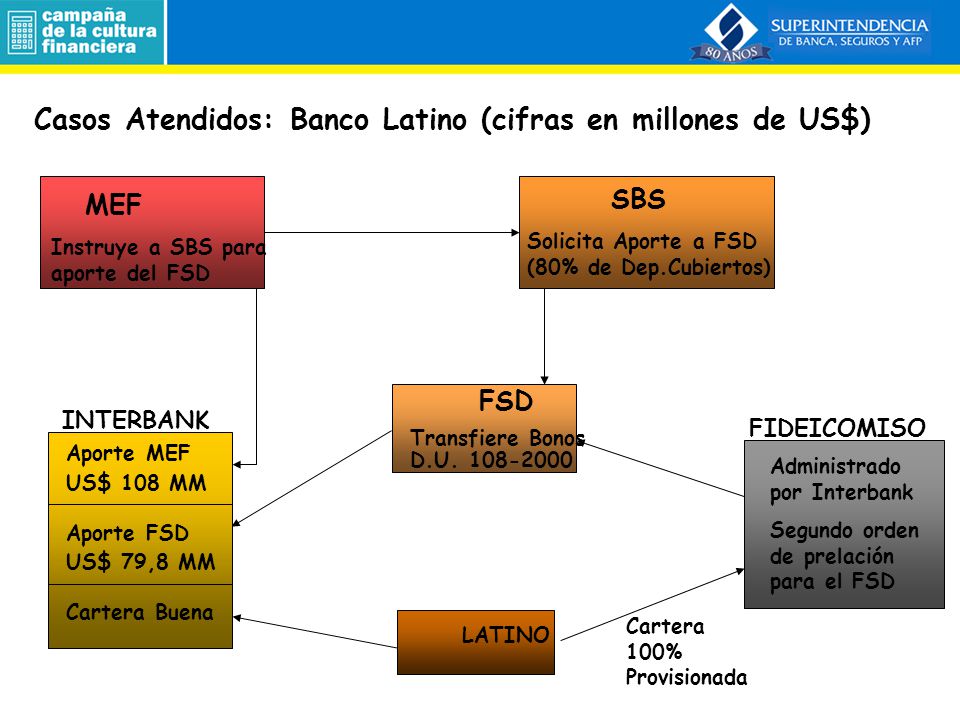 campaña de la cultura financiera

SUPERINTENDENCIA DE BANCA, SEGUROS Y AFP

80 AÑOS

Casos Atendidos: Banco Latino (cifras en millones de US$)

MEF
Instruye a SBS para aporte del FSD

SBS
Solicita Aporte a FSD (80% de Dep.Cubiertos)

FSD
Transfiere Bonos D.U. 108-2000

INTERBANK
Aporte MEF
US$ 108 MM

Aporte FSD
US$ 79,8 MM

Cartera Buena

FIDEICOMISO
Administrado por Interbank

Segundo orden de prelación para el FSD

LATINO

Cartera 100% Provisionada